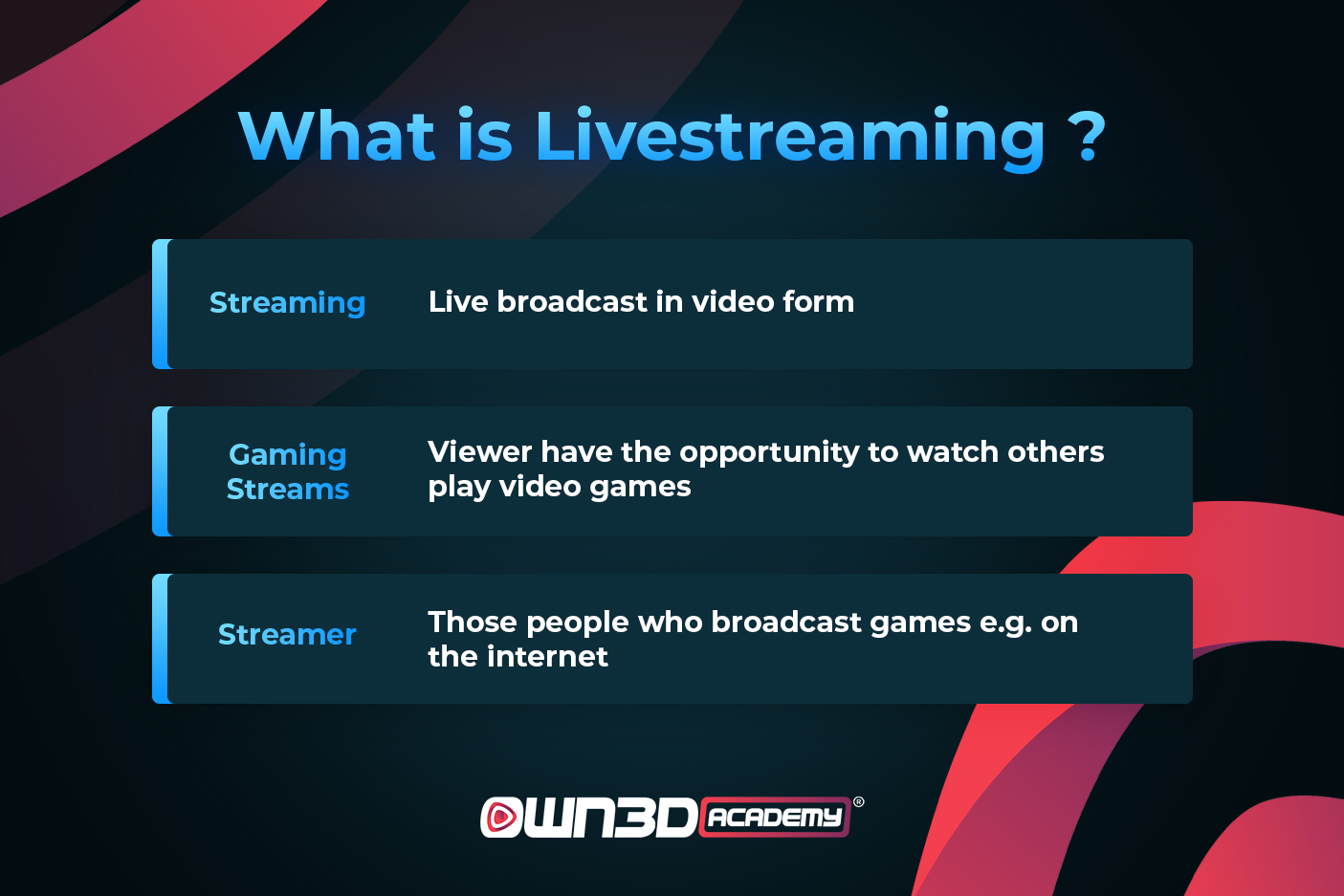 What is Livestreaming ?

Streaming
Live broadcast in video form

Gaming Streams
Viewer have the opportunity to watch others play video games

Streamer
Those people who broadcast games e.g. on the internet

OWN3D ACADEMY®